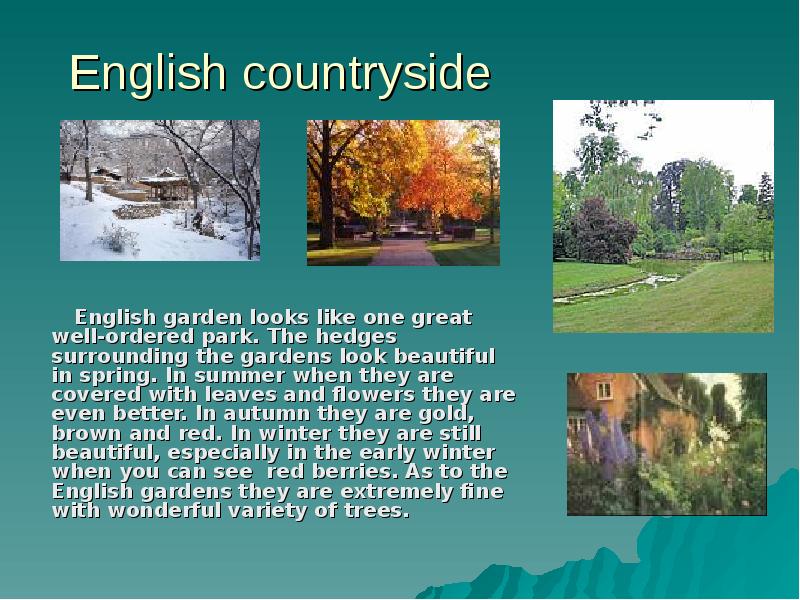 English countryside

English garden looks like one great well-ordered park. The hedges surrounding the gardens look beautiful in spring. In summer when they are covered with leaves and flowers they are even better. In autumn they are gold, brown and red. In winter they are still beautiful, especially in the early winter when you can see  red berries. As to the English gardens they are extremely fine with wonderful variety of trees.